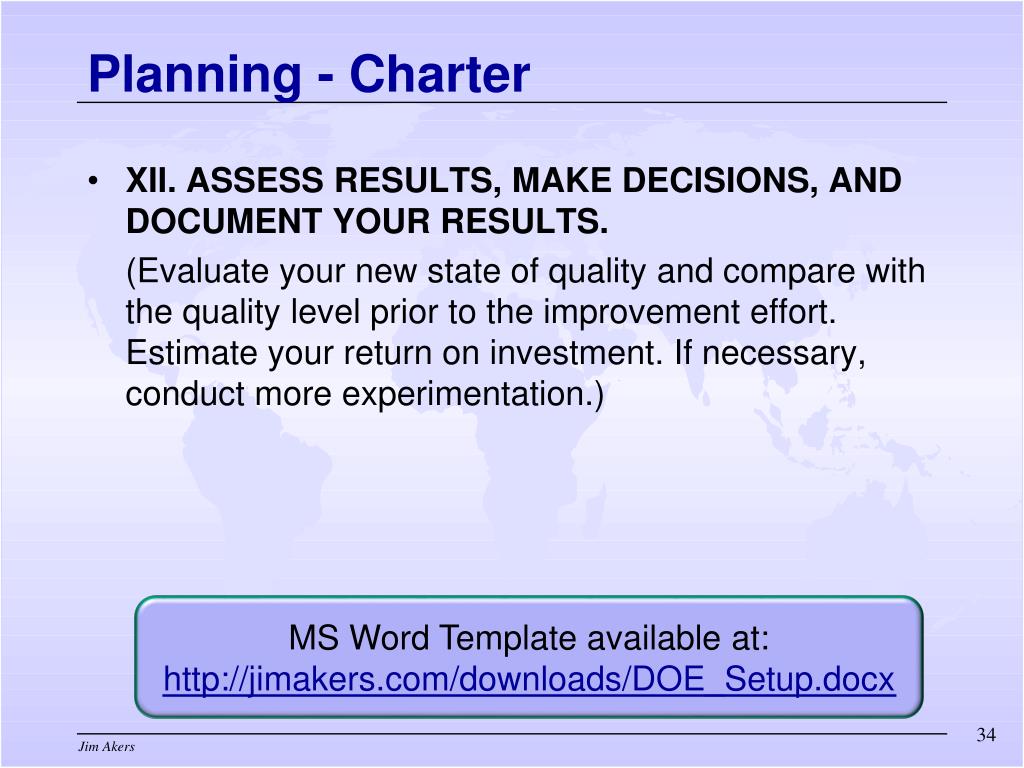 Planning - Charter

• XII. ASSESS RESULTS, MAKE DECISIONS, AND DOCUMENT YOUR RESULTS.

(Evaluate your new state of quality and compare with the quality level prior to the improvement effort. Estimate your return on investment. If necessary, conduct more experimentation.)

MS Word Template available at:
http://jimakers.com/downloads/DOE_Setup.docx

Jim Akers

34